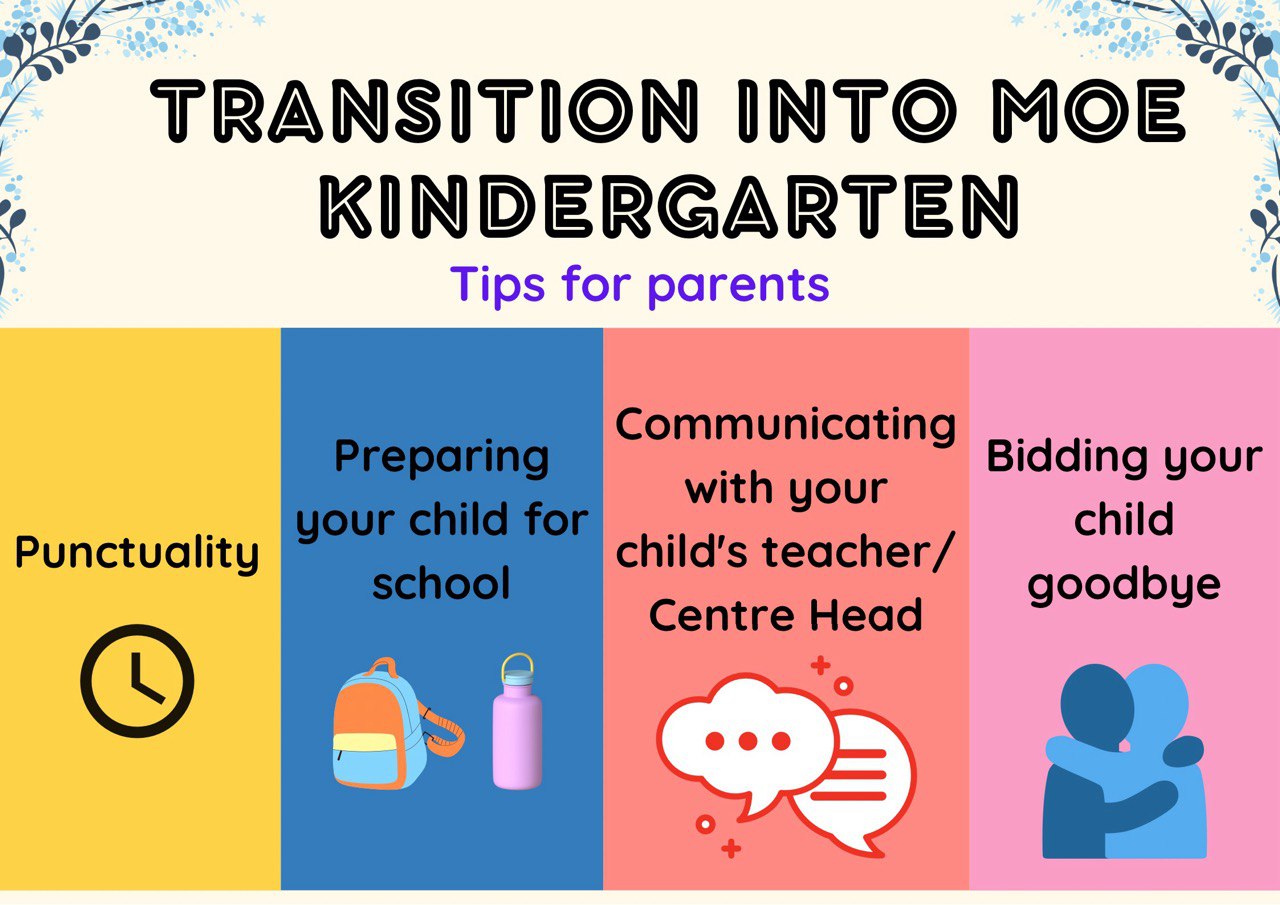 TRANSITION INTO MOE KINDERGARTEN

Tips for parents

Punctuality

Preparing your child for school

Communicating with your child's teacher/ Centre Head

Bidding your child goodbye